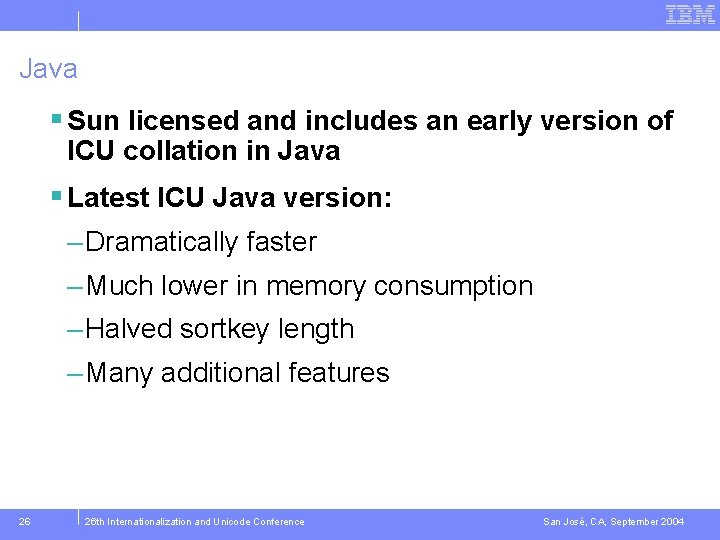 IBM

Java

▪ Sun licensed and includes an early version of ICU collation in Java

▪ Latest ICU Java version:

–Dramatically faster

–Much lower in memory consumption

–Halved sortkey length

–Many additional features

26 26th Internationalization and Unicode Conference San José, CA, September 2004